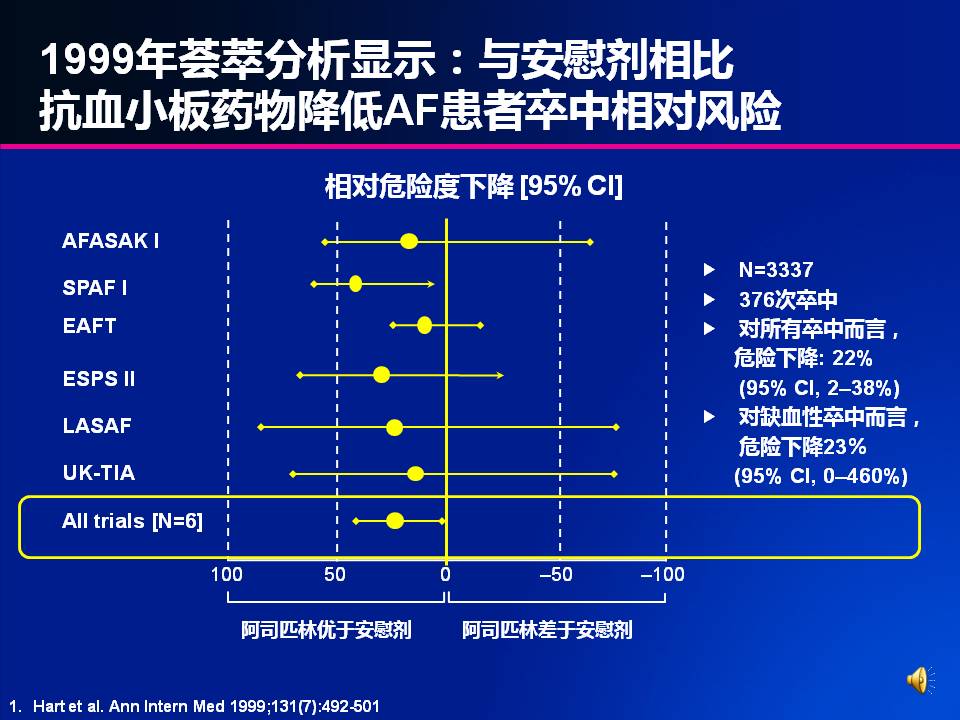 1999年荟萃分析显示：与安慰剂相比
抗血小板药物降低AF患者卒中相对风险

相对危险度下降 [95% CI]

AFASAK I
SPAF I
EAFT
ESPS II
LASAF
UK-TIA
All trials [N=6]

100
50
0
–50
–100

阿司匹林优于安慰剂
阿司匹林差于安慰剂

▶ N=3337
▶ 376次卒中
▶ 对所有卒中而言，危险下降: 22% (95% CI, 2–38%)
▶ 对缺血性卒中而言，危险下降23% (95% CI, 0–460%)

1. Hart et al. Ann Intern Med 1999;131(7):492-501